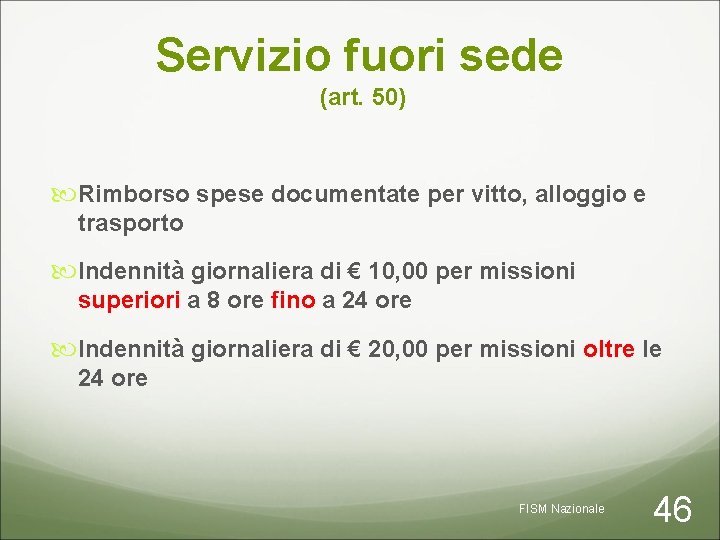 Servizio fuori sede
(art. 50)

Rimborso spese documentate per vitto, alloggio e trasporto

Indennità giornaliera di € 10,00 per missioni superiori a 8 ore fino a 24 ore

Indennità giornaliera di € 20,00 per missioni oltre le 24 ore

FISM Nazionale

46